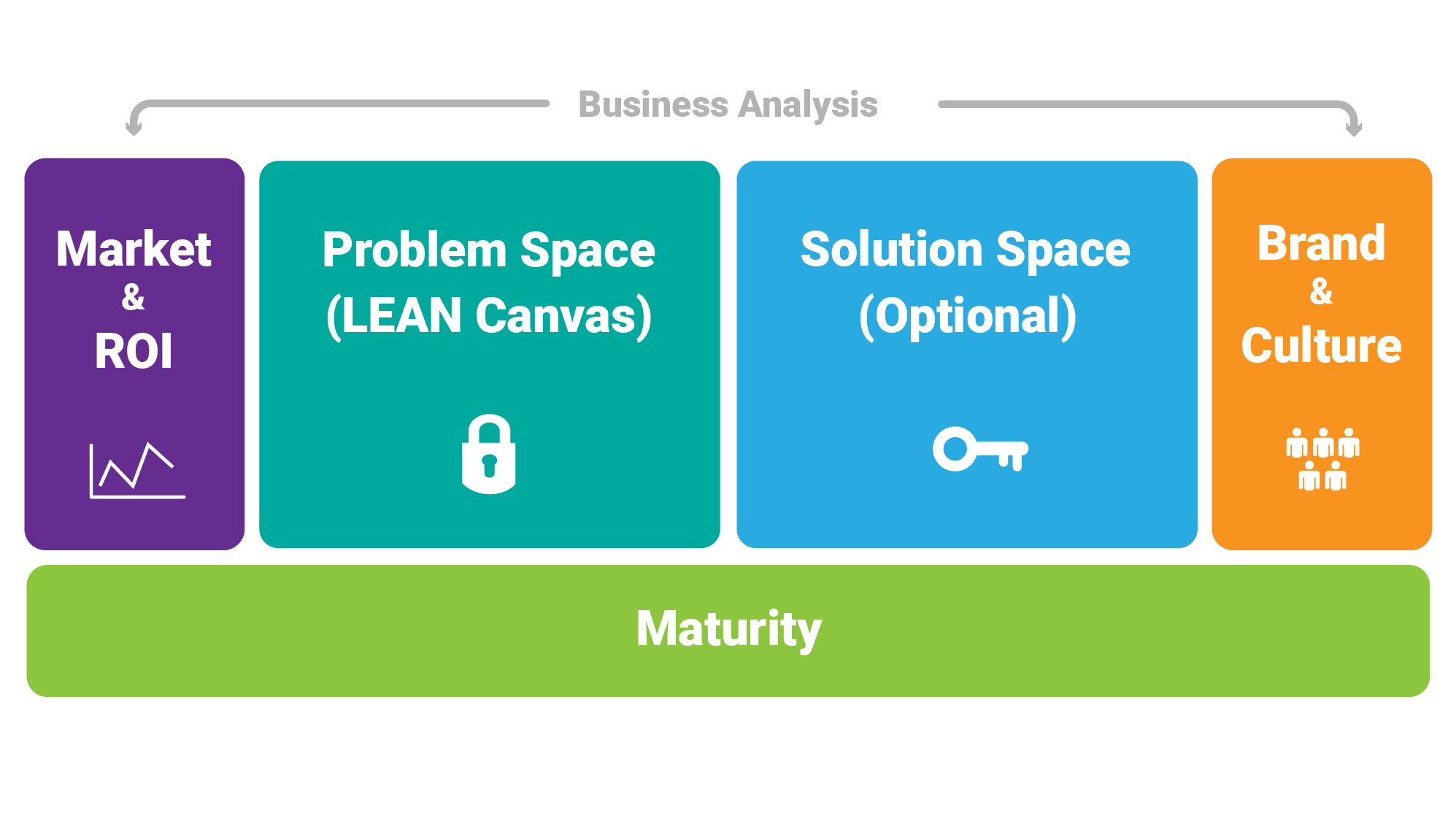 Business Analysis

Market
&
ROI

Problem Space
(LEAN Canvas)

Solution Space
(Optional)

Brand
&
Culture

Maturity